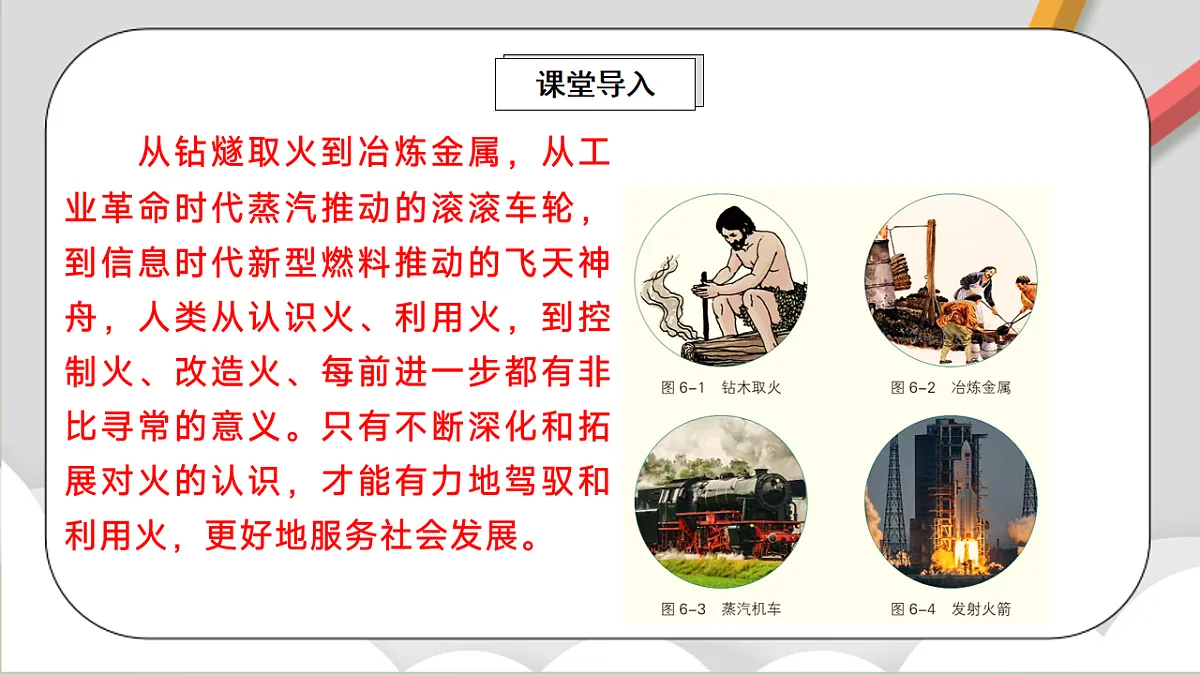 课堂导入

从钻燧取火到冶炼金属，从工业革命时代蒸汽推动的滚滚车轮，到信息时代新型燃料推动的飞天神舟，人类从认识火、利用火，到控制火、改造火、每前进一步都有非比寻常的意义。只有不断深化和拓展对火的认识，才能有力地驾驭和利用火，更好地服务社会发展。

图 6-1　钻木取火

图 6-2　冶炼金属

图 6-3　蒸汽机车

图 6-4　发射火箭